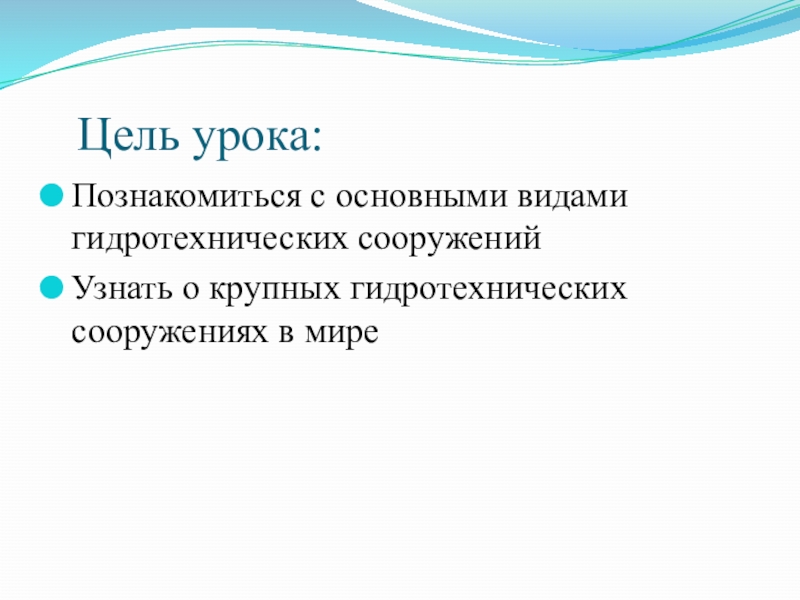 Цель урока:

Познакомиться с основными видами гидротехнических сооружений

Узнать о крупных гидротехнических сооружениях в мире